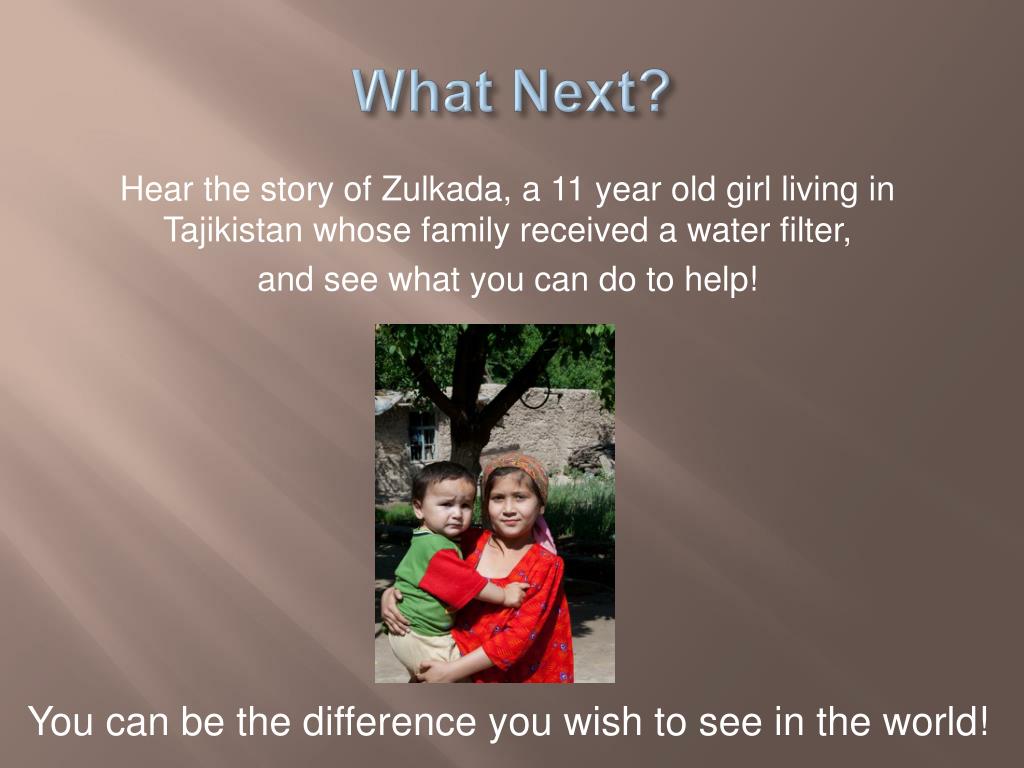 What Next?

Hear the story of Zulkada, a 11 year old girl living in Tajikistan whose family received a water filter,

and see what you can do to help!

You can be the difference you wish to see in the world!